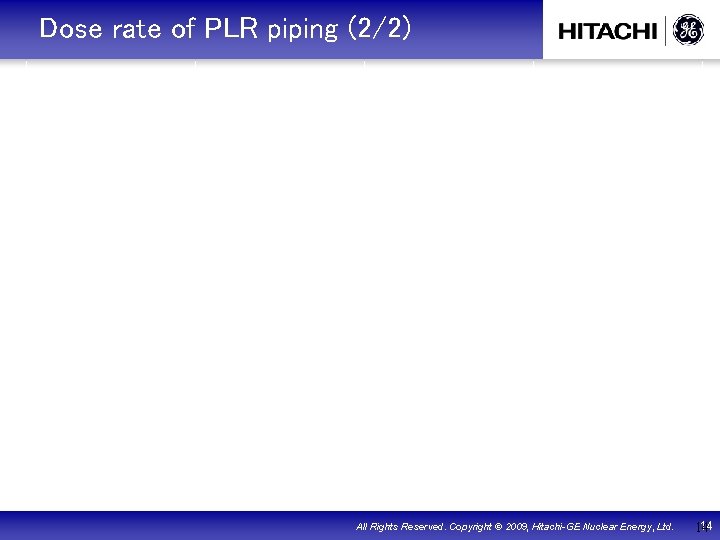 Dose rate of PLR piping (2/2)

HITACHI

GE

All Rights Reserved. Copyright © 2009, Hitachi-GE Nuclear Energy, Ltd.

14